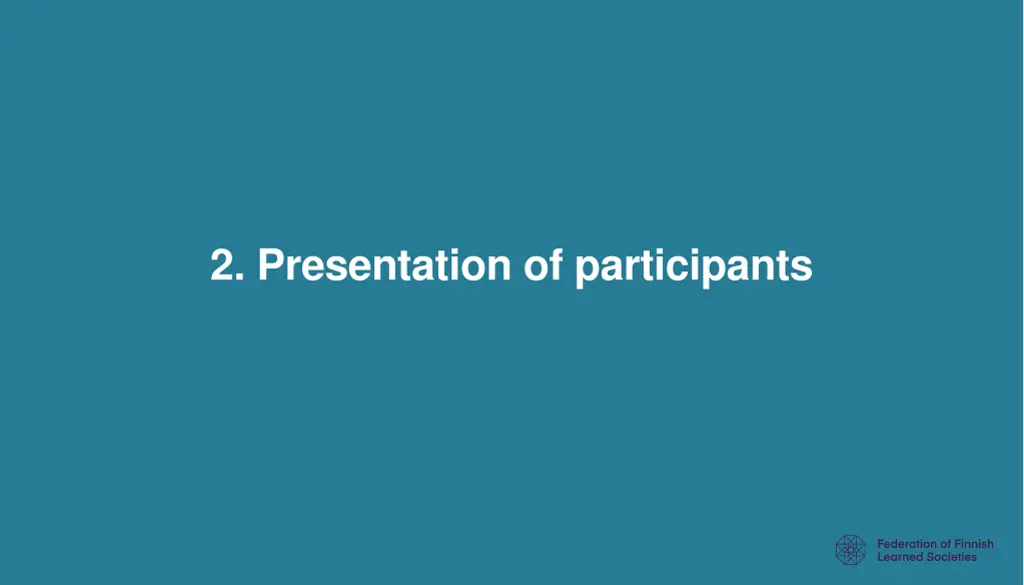 2. Presentation of participants

Federation of Finnish Learned Societies